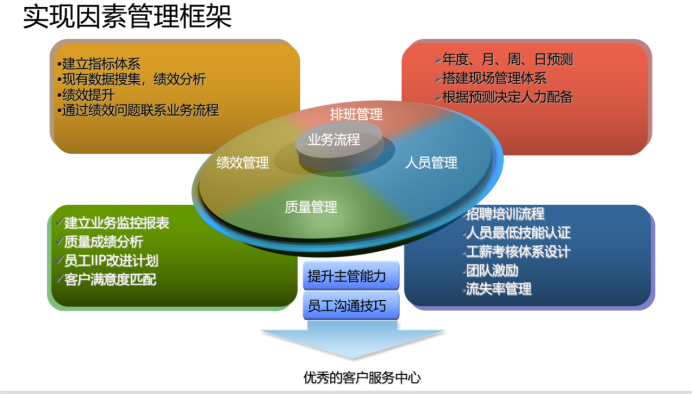 实现因素管理框架

•建立指标体系
•现有数据搜集，绩效分析
•绩效提升
•通过绩效问题联系业务流程

➢年度、月、周、日预测
➢搭建现场管理体系
➢根据预测决定人力配备

排班管理
业务流程
绩效管理
人员管理
质量管理

✓建立业务监控报表
✓质量成绩分析
✓员工IIP改进计划
✓客户满意度匹配

-招聘培训流程
-人员最低技能认证
-工薪考核体系设计
-团队激励
-流失率管理

提升主管能力
员工沟通技巧

优秀的客户服务中心